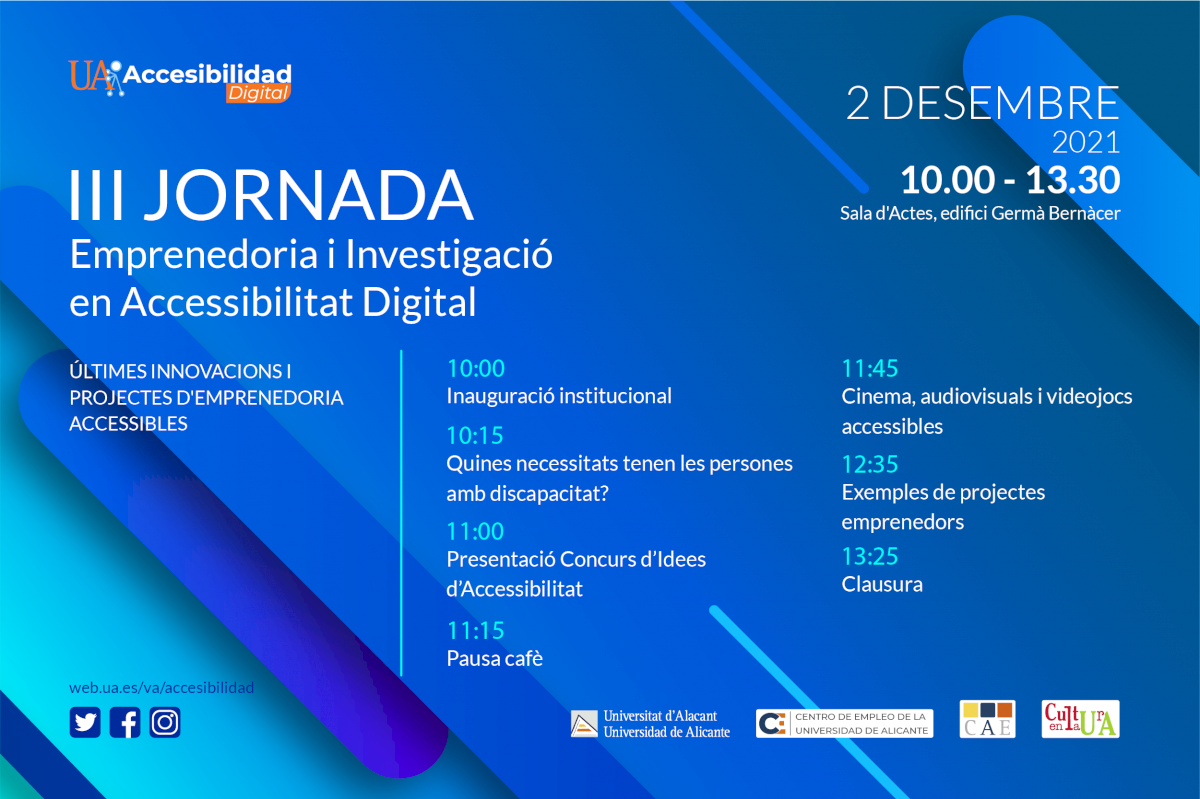 UA Accesibilidad Digital

2 DESEMBRE
2021
10.00 - 13.30
Sala d'Actes, edifici Germà Bernàcer

III JORNADA
Emprenedoria i Investigació en Accessibilitat Digital

ÚLTIMES INNOVACIONS I PROJECTES D'EMPRENEDORIA ACCESSIBLES

10:00
Inauguració institucional

10:15
Quines necessitats tenen les persones amb discapacitat?

11:00
Presentació Concurs d'Idees d'Accessibilitat

11:15
Pausa cafè

11:45
Cinema, audiovisuals i videojocs accessibles

12:35
Exemples de projectes emprenedors

13:25
Clausura

web.ua.es/va/accesibilidad

Universitat d'Alacant
Universidad de Alicante

CENTRO DE EMPLEO DE LA UNIVERSIDAD DE ALICANTE

CAE

Cultura en la UA